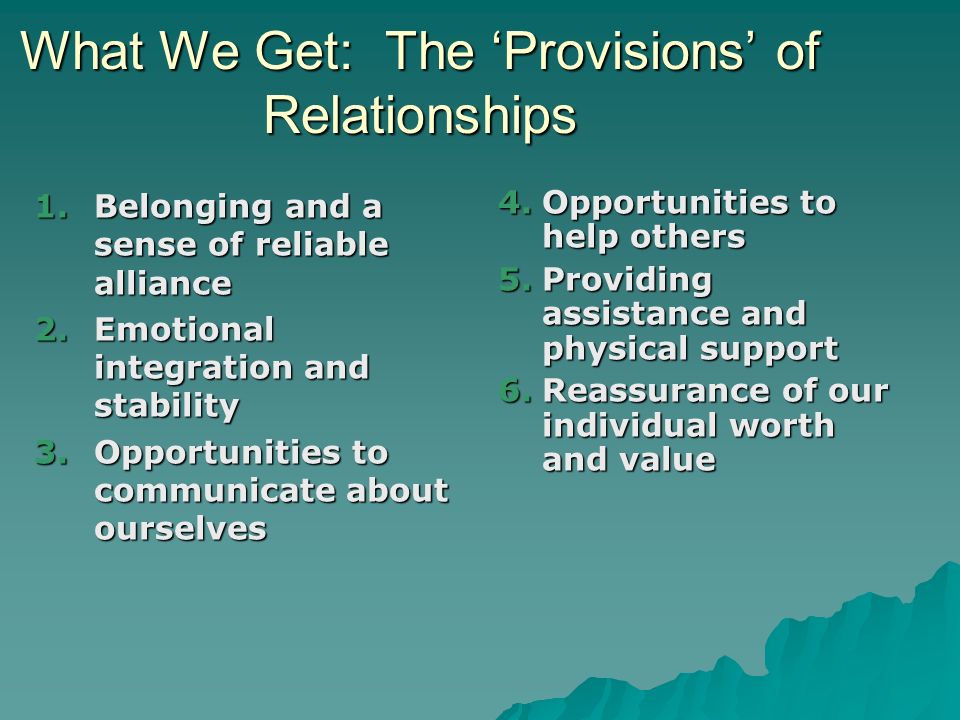 What We Get: The ‘Provisions’ of Relationships

1. Belonging and a sense of reliable alliance
2. Emotional integration and stability
3. Opportunities to communicate about ourselves

4. Opportunities to help others
5. Providing assistance and physical support
6. Reassurance of our individual worth and value